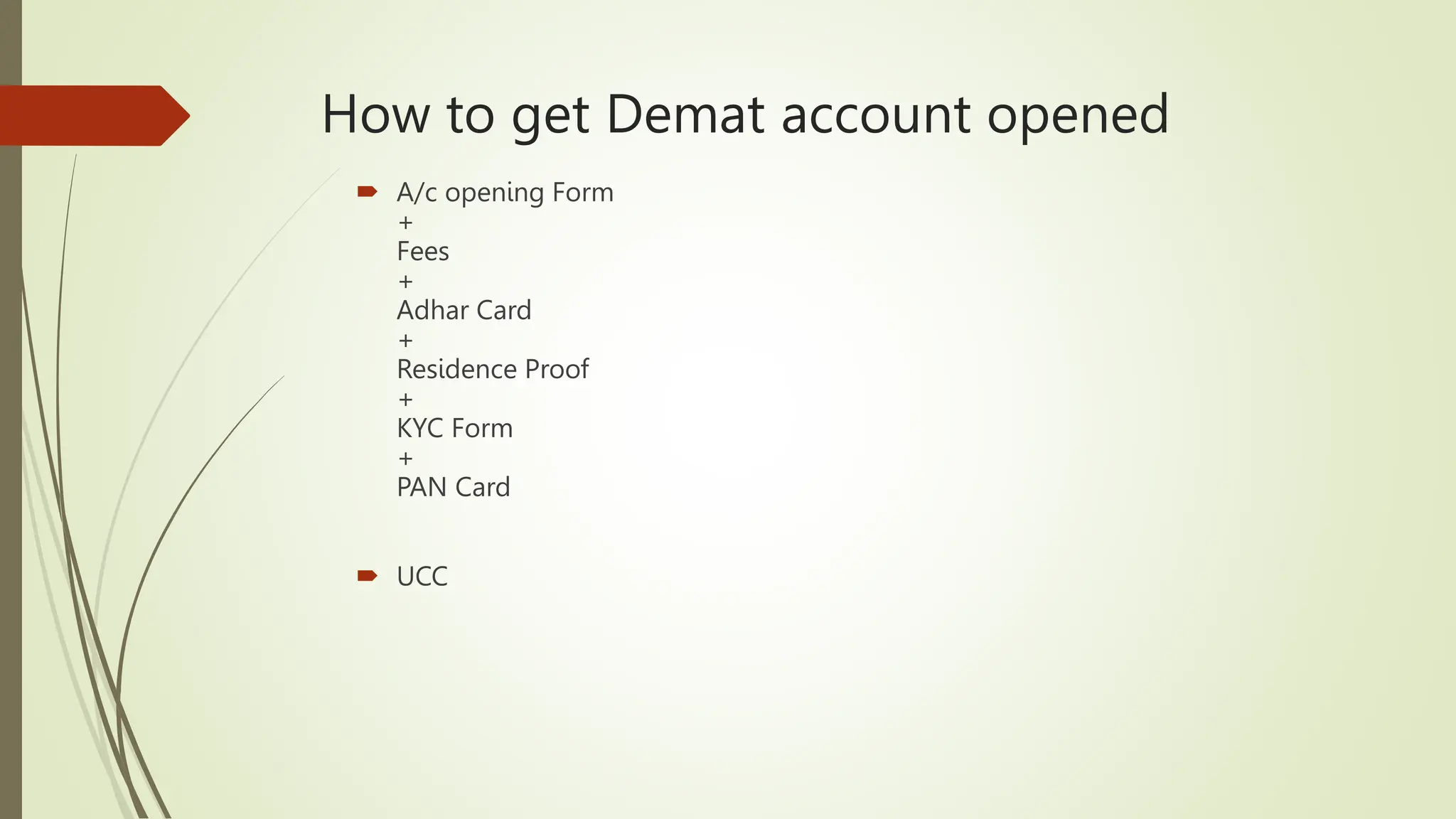 How to get Demat account opened

A/c opening Form
+
Fees
+
Adhar Card
+
Residence Proof
+
KYC Form
+
PAN Card

UCC